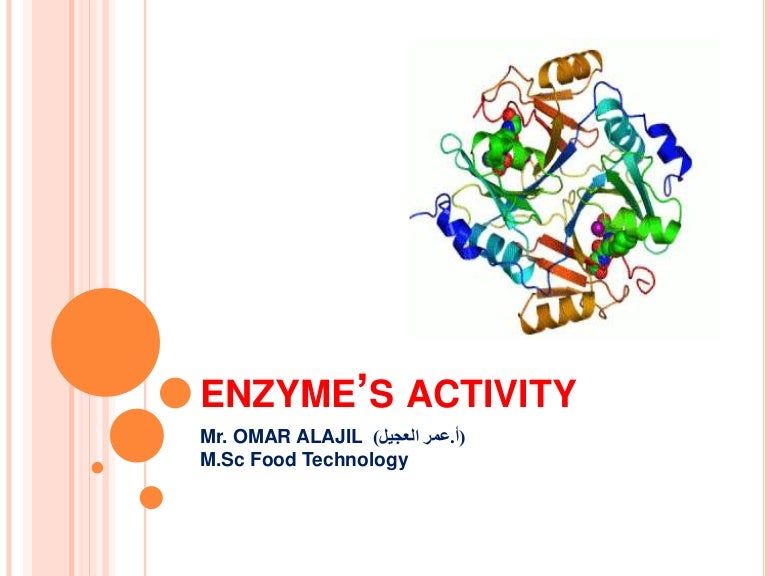 ENZYME'S ACTIVITY

Mr. OMAR ALAJIL (أ.عمر العجيل)
M.Sc Food Technology